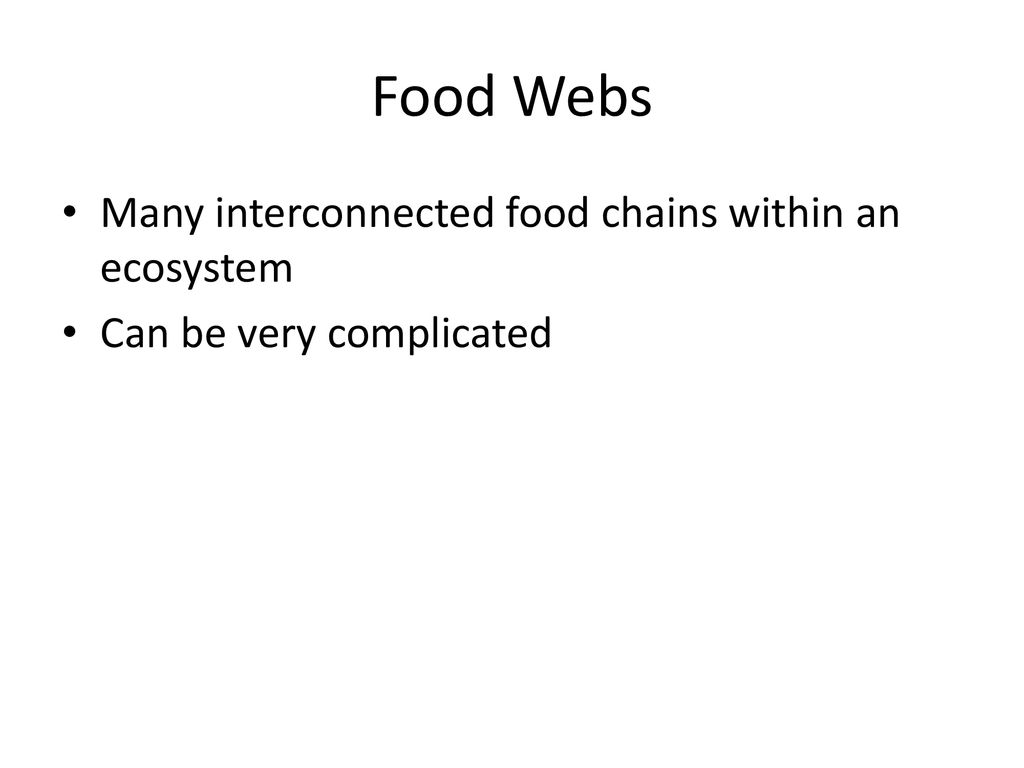 Food Webs

• Many interconnected food chains within an ecosystem
• Can be very complicated